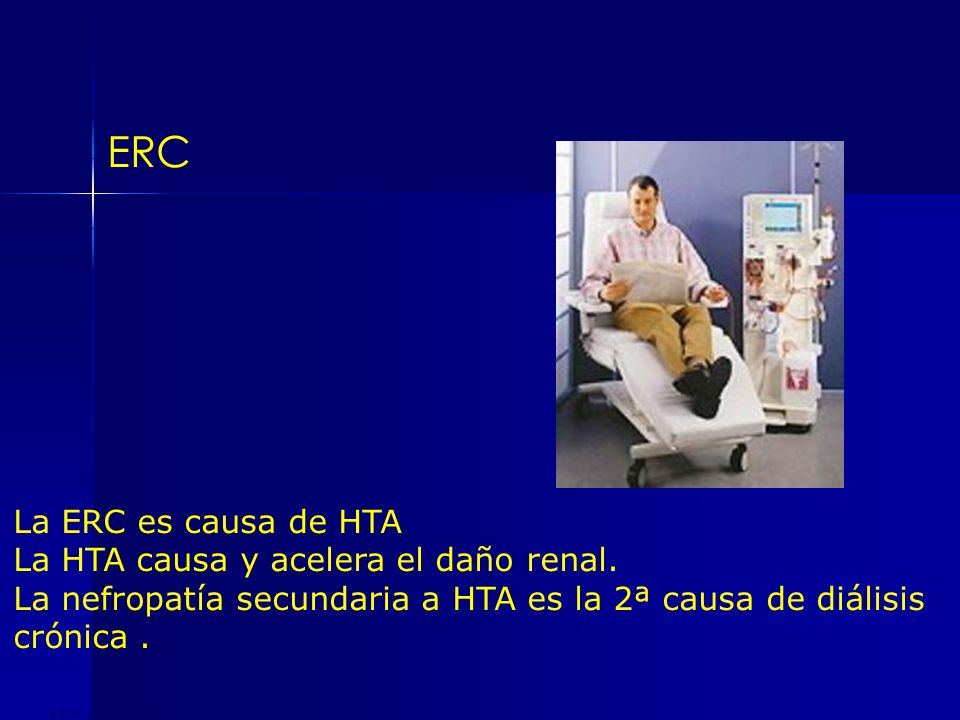 ERC

La ERC es causa de HTA
La HTA causa y acelera el daño renal.
La nefropatía secundaria a HTA es la 2ª causa de diálisis crónica .